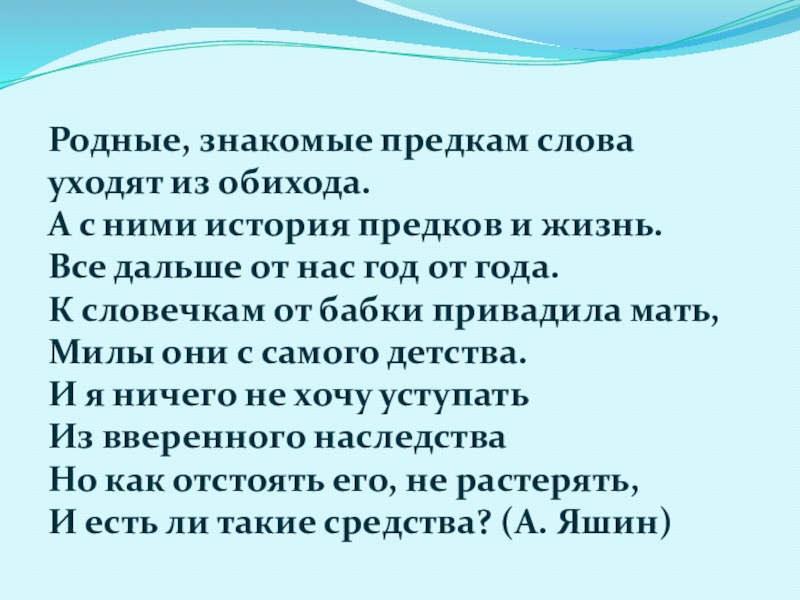 Родные, знакомые предкам слова
уходят из обихода.
А с ними история предков и жизнь.
Все дальше от нас год от года.
К словечкам от бабки привадила мать,
Милы они с самого детства.
И я ничего не хочу уступать
Из вверенного наследства
Но как отстоять его, не растерять,
И есть ли такие средства? (А. Яшин)